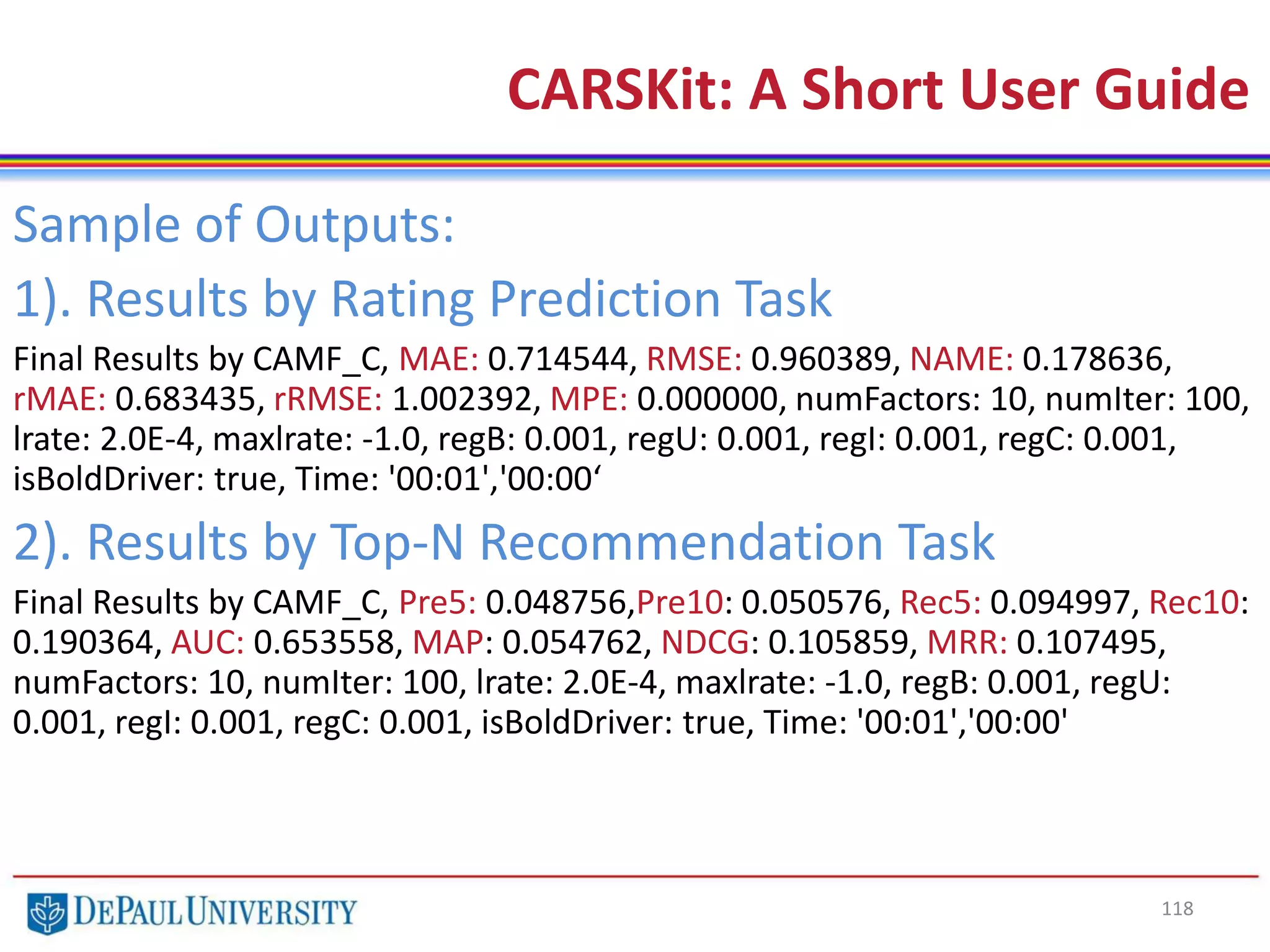 CARSKit: A Short User Guide

Sample of Outputs:

1). Results by Rating Prediction Task

Final Results by CAMF_C, MAE: 0.714544, RMSE: 0.960389, NAME: 0.178636, rMAE: 0.683435, rRMSE: 1.002392, MPE: 0.000000, numFactors: 10, numIter: 100, lrate: 2.0E-4, maxlrate: -1.0, regB: 0.001, regU: 0.001, regI: 0.001, regC: 0.001, isBoldDriver: true, Time: '00:01','00:00‘

2). Results by Top-N Recommendation Task

Final Results by CAMF_C, Pre5: 0.048756,Pre10: 0.050576, Rec5: 0.094997, Rec10: 0.190364, AUC: 0.653558, MAP: 0.054762, NDCG: 0.105859, MRR: 0.107495, numFactors: 10, numIter: 100, lrate: 2.0E-4, maxlrate: -1.0, regB: 0.001, regU: 0.001, regI: 0.001, regC: 0.001, isBoldDriver: true, Time: '00:01','00:00'

DEPAUL UNIVERSITY

118